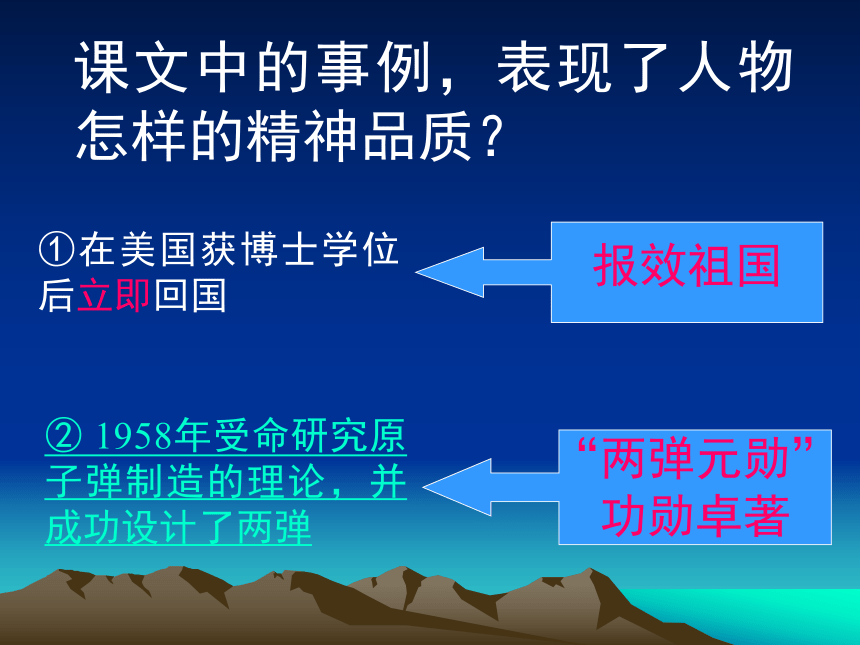 课文中的事例，表现了人物怎样的精神品质？

①在美国获博士学位后立即回国

报效祖国

② 1958年受命研究原子弹制造的理论，并成功设计了两弹

“两弹元勋”功勋卓著